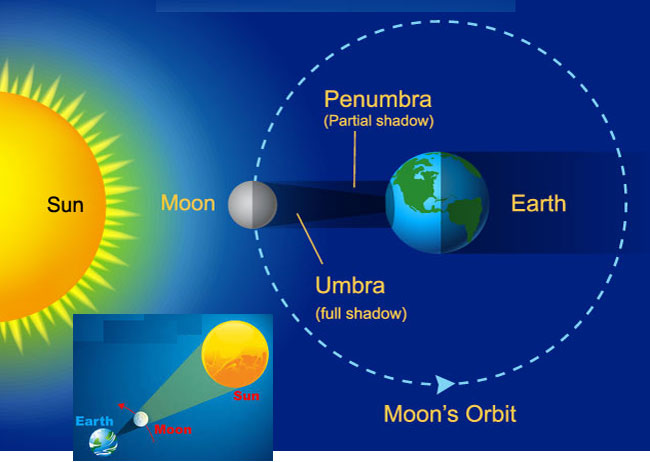 Sun

Moon

Penumbra
(Partial shadow)

Earth

Umbra
(full shadow)

Moon's Orbit

Sun

Earth

Moon